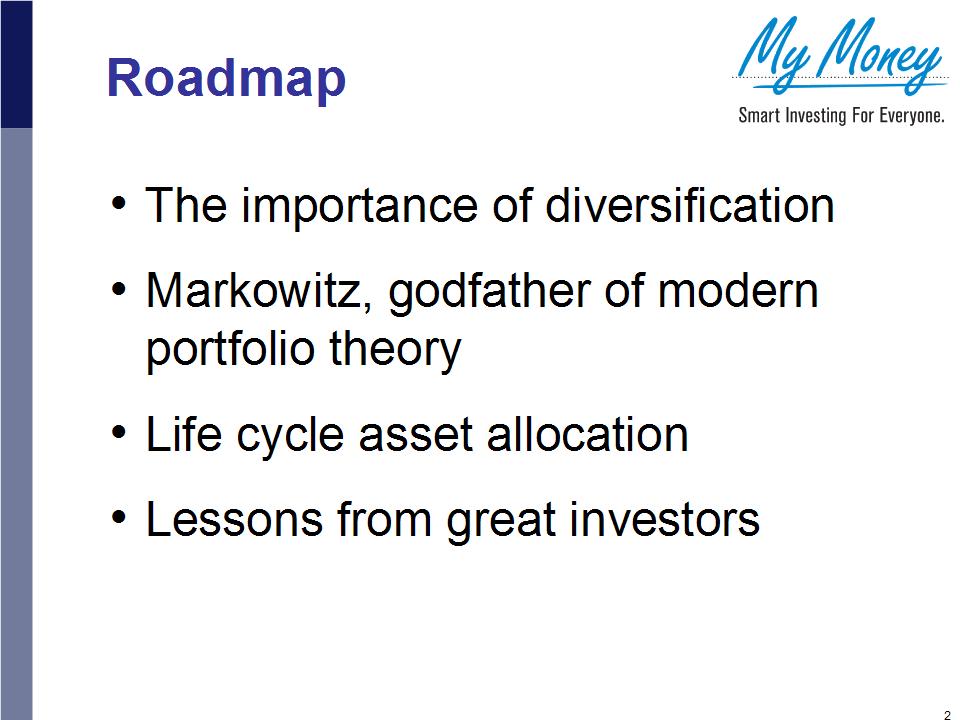 Roadmap

My Money
Smart Investing For Everyone.

• The importance of diversification
• Markowitz, godfather of modern portfolio theory
• Life cycle asset allocation
• Lessons from great investors

2